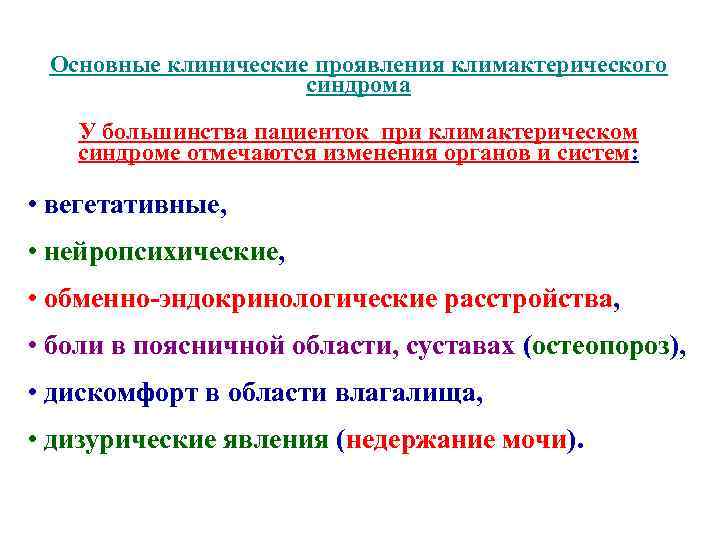 Основные клинические проявления климактерического синдрома

У большинства пациенток при климактерическом синдроме отмечаются изменения органов и систем:

• вегетативные,

• нейропсихические,

• обменно-эндокринологические расстройства,

• боли в поясничной области, суставах (остеопороз),

• дискомфорт в области влагалища,

• дизурические явления (недержание мочи).